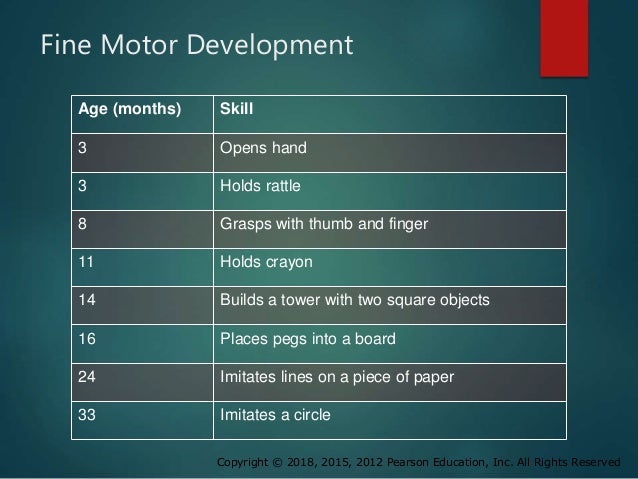 Fine Motor Development

| Age (months) | Skill |
|---|---|
| 3 | Opens hand |
| 3 | Holds rattle |
| 8 | Grasps with thumb and finger |
| 11 | Holds crayon |
| 14 | Builds a tower with two square objects |
| 16 | Places pegs into a board |
| 24 | Imitates lines on a piece of paper |
| 33 | Imitates a circle |

Copyright © 2018, 2015, 2012 Pearson Education, Inc. All Rights Reserved